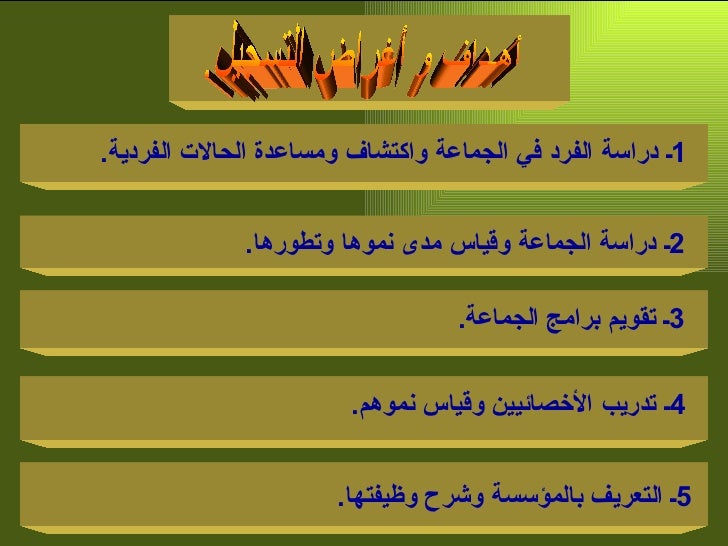 أهداف و أغراض التسجيل

1- دراسة الفرد في الجماعة واكتشاف ومساعدة الحالات الفردية.

2- دراسة الجماعة وقياس مدى نموها وتطورها.

3- تقويم برامج الجماعة.

4- تدريب الأخصائيين وقياس نموهم.

5- التعريف بالمؤسسة وشرح وظيفتها.